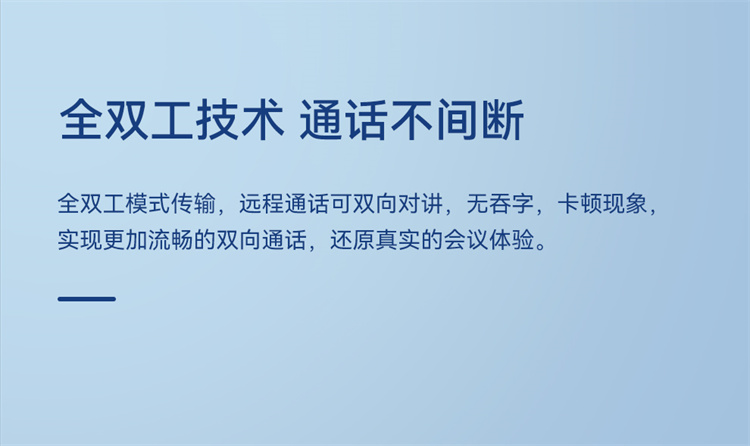 全双工技术 通话不间断

全双工模式传输，远程通话可双向对讲，无吞字，卡顿现象，实现更加流畅的双向通话，还原真实的会议体验。